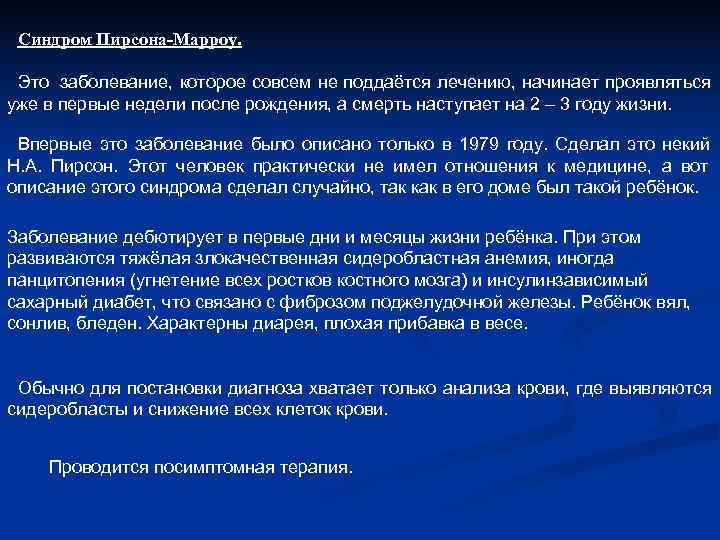 Синдром Пирсона-Марроу.

Это заболевание, которое совсем не поддаётся лечению, начинает проявляться уже в первые недели после рождения, а смерть наступает на 2 – 3 году жизни.

Впервые это заболевание было описано только в 1979 году. Сделал это некий Н.А. Пирсон. Этот человек практически не имел отношения к медицине, а вот описание этого синдрома сделал случайно, так как в его доме был такой ребёнок.

Заболевание дебютирует в первые дни и месяцы жизни ребёнка. При этом развиваются тяжёлая злокачественная сидеробластная анемия, иногда панцитопения (угнетение всех ростков костного мозга) и инсулинзависимый сахарный диабет, что связано с фиброзом поджелудочной железы. Ребёнок вял, сонлив, бледен. Характерны диарея, плохая прибавка в весе.

Обычно для постановки диагноза хватает только анализа крови, где выявляются сидеробласты и снижение всех клеток крови.

Проводится посимптомная терапия.